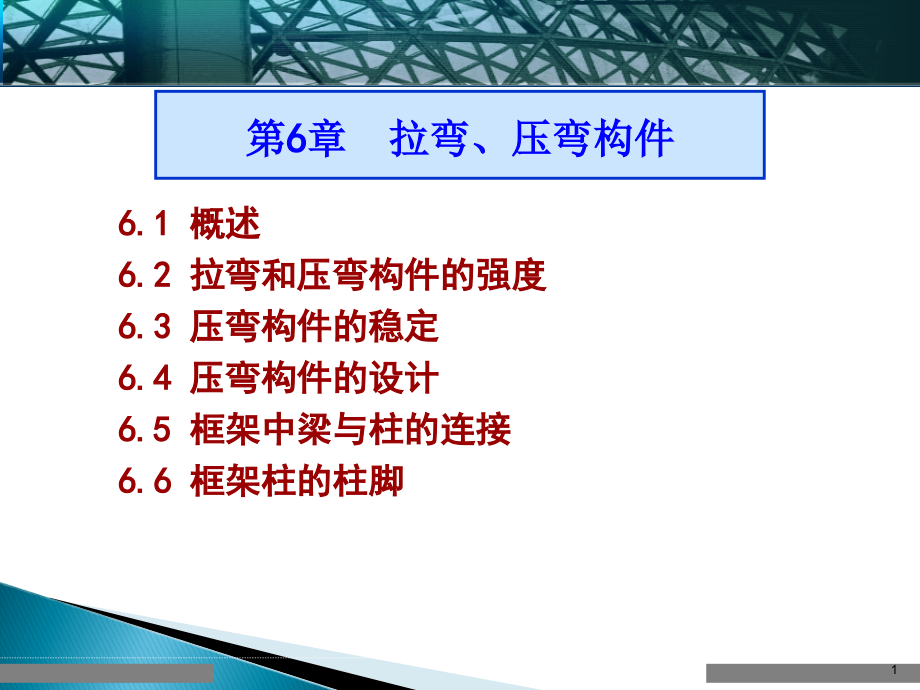 第6章　拉弯、压弯构件

6.1 概述
6.2 拉弯和压弯构件的强度
6.3 压弯构件的稳定
6.4 压弯构件的设计
6.5 框架中梁与柱的连接
6.6 框架柱的柱脚

1